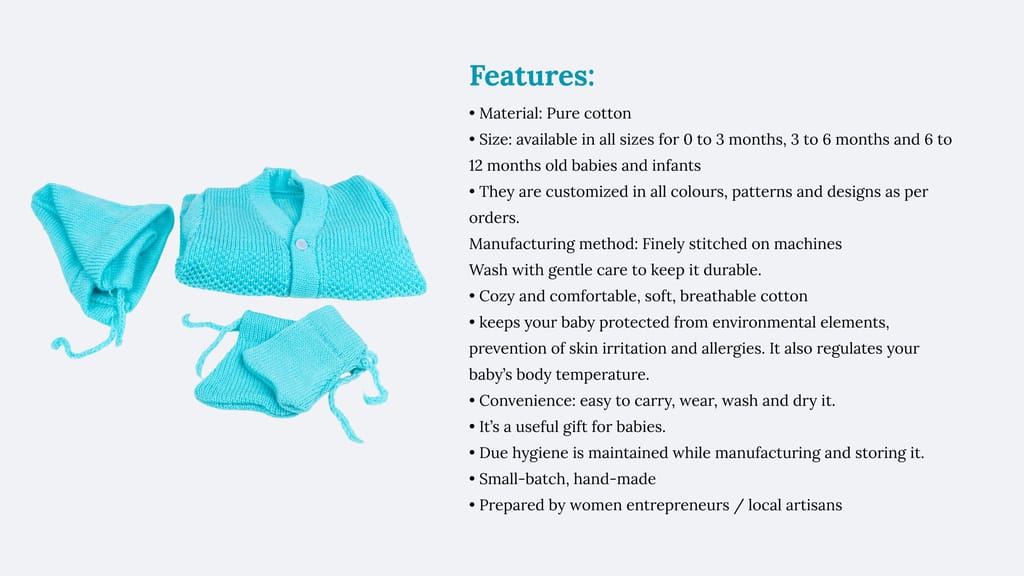 Features:

• Material: Pure cotton
• Size: available in all sizes for 0 to 3 months, 3 to 6 months and 6 to 12 months old babies and infants
• They are customized in all colours, patterns and designs as per orders.
Manufacturing method: Finely stitched on machines
Wash with gentle care to keep it durable.
• Cozy and comfortable, soft, breathable cotton
• keeps your baby protected from environmental elements, prevention of skin irritation and allergies. It also regulates your baby's body temperature.
• Convenience: easy to carry, wear, wash and dry it.
• It's a useful gift for babies.
• Due hygiene is maintained while manufacturing and storing it.
• Small-batch, hand-made
• Prepared by women entrepreneurs / local artisans